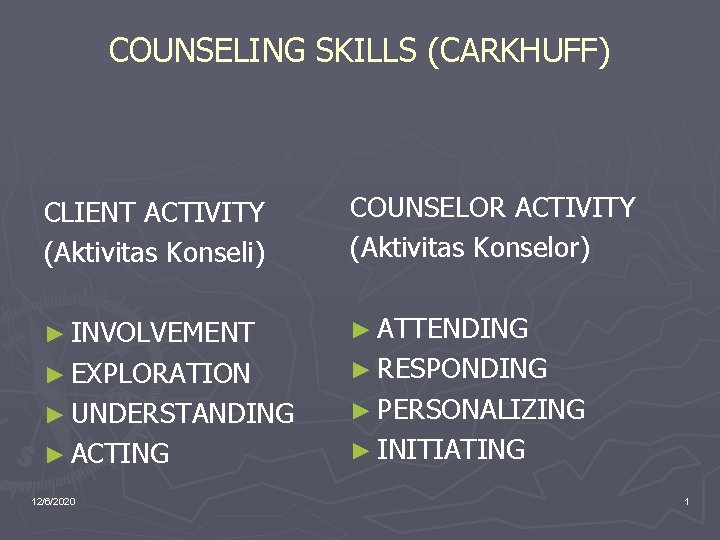 COUNSELING SKILLS (CARKHUFF)

CLIENT ACTIVITY
(Aktivitas Konseli)

► INVOLVEMENT
► EXPLORATION
► UNDERSTANDING
► ACTING

COUNSELOR ACTIVITY
(Aktivitas Konselor)

► ATTENDING
► RESPONDING
► PERSONALIZING
► INITIATING

12/6/2020

1